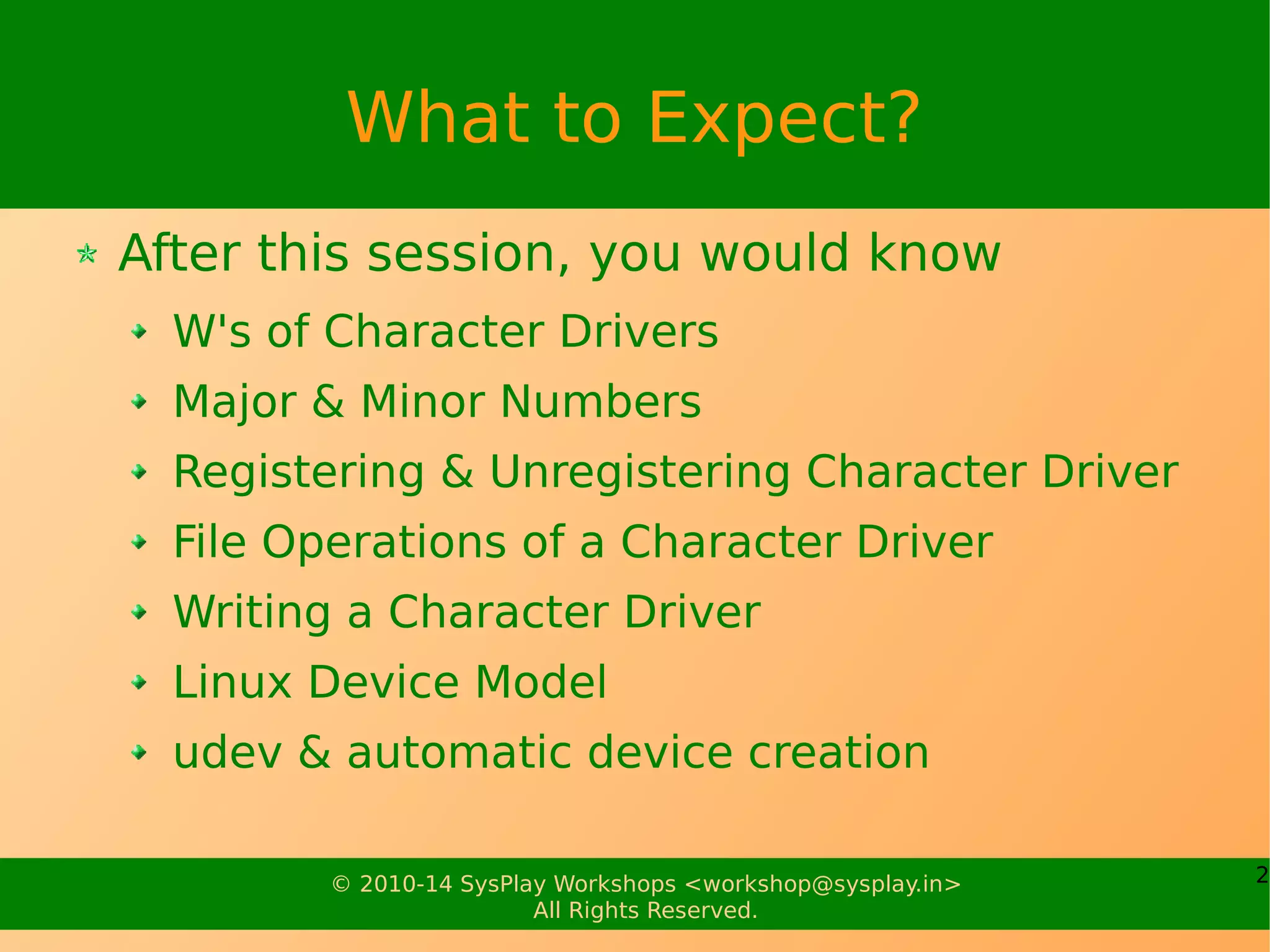 What to Expect?

After this session, you would know

W's of Character Drivers

Major & Minor Numbers

Registering & Unregistering Character Driver

File Operations of a Character Driver

Writing a Character Driver

Linux Device Model

udev & automatic device creation

© 2010-14 SysPlay Workshops <workshop@sysplay.in>
All Rights Reserved.

2